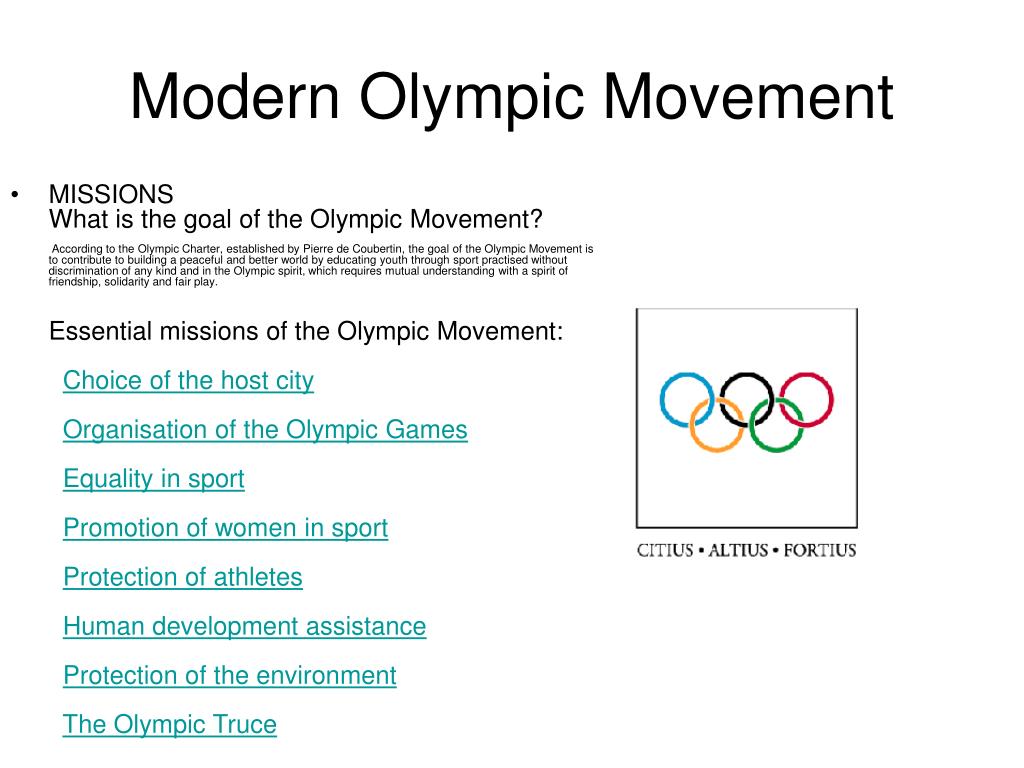 Modern Olympic Movement

• MISSIONS
What is the goal of the Olympic Movement?

According to the Olympic Charter, established by Pierre de Coubertin, the goal of the Olympic Movement is to contribute to building a peaceful and better world by educating youth through sport practised without discrimination of any kind and in the Olympic spirit, which requires mutual understanding with a spirit of friendship, solidarity and fair play.

Essential missions of the Olympic Movement:

Choice of the host city

Organisation of the Olympic Games

Equality in sport

Promotion of women in sport

Protection of athletes

Human development assistance

Protection of the environment

The Olympic Truce

CITIUS • ALTIUS • FORTIUS